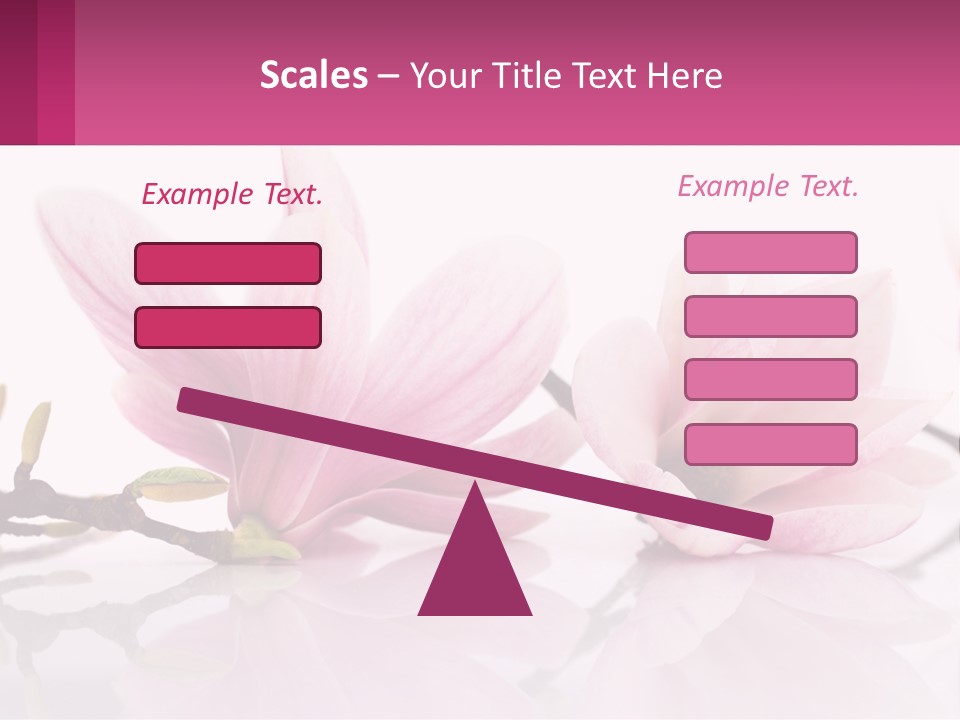 Scales – Your Title Text Here

Example Text.

Example Text.